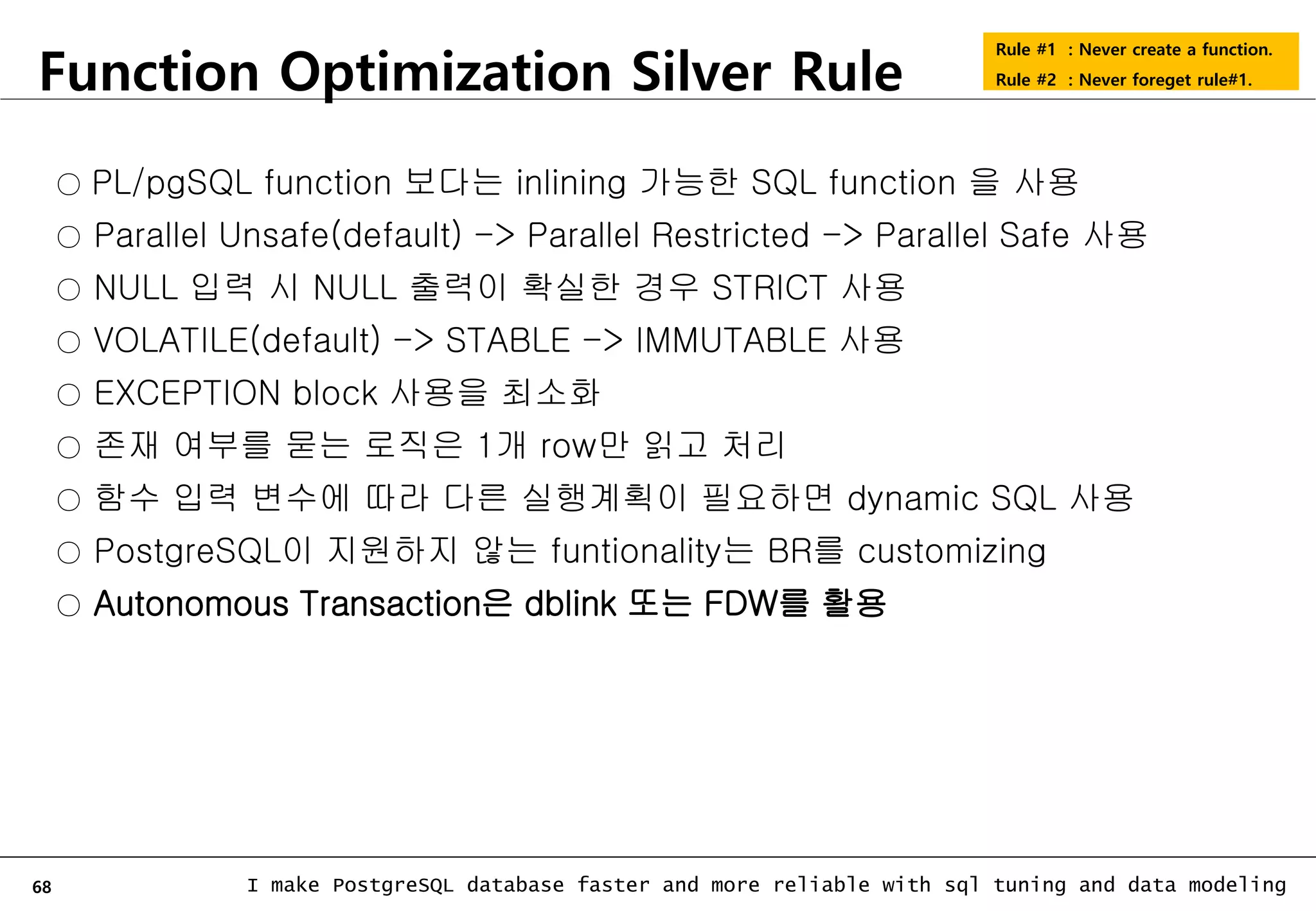 Function Optimization Silver Rule

Rule #1 : Never create a function.
Rule #2 : Never foreget rule#1.

○ PL/pgSQL function 보다는 inlining 가능한 SQL function 을 사용
○ Parallel Unsafe(default) -> Parallel Restricted -> Parallel Safe 사용
○ NULL 입력 시 NULL 출력이 확실한 경우 STRICT 사용
○ VOLATILE(default) -> STABLE -> IMMUTABLE 사용
○ EXCEPTION block 사용을 최소화
○ 존재 여부를 묻는 로직은 1개 row만 읽고 처리
○ 함수 입력 변수에 따라 다른 실행계획이 필요하면 dynamic SQL 사용
○ PostgreSQL이 지원하지 않는 funtionality는 BR를 customizing
○ Autonomous Transaction은 dblink 또는 FDW를 활용

68

I make PostgreSQL database faster and more reliable with sql tuning and data modeling